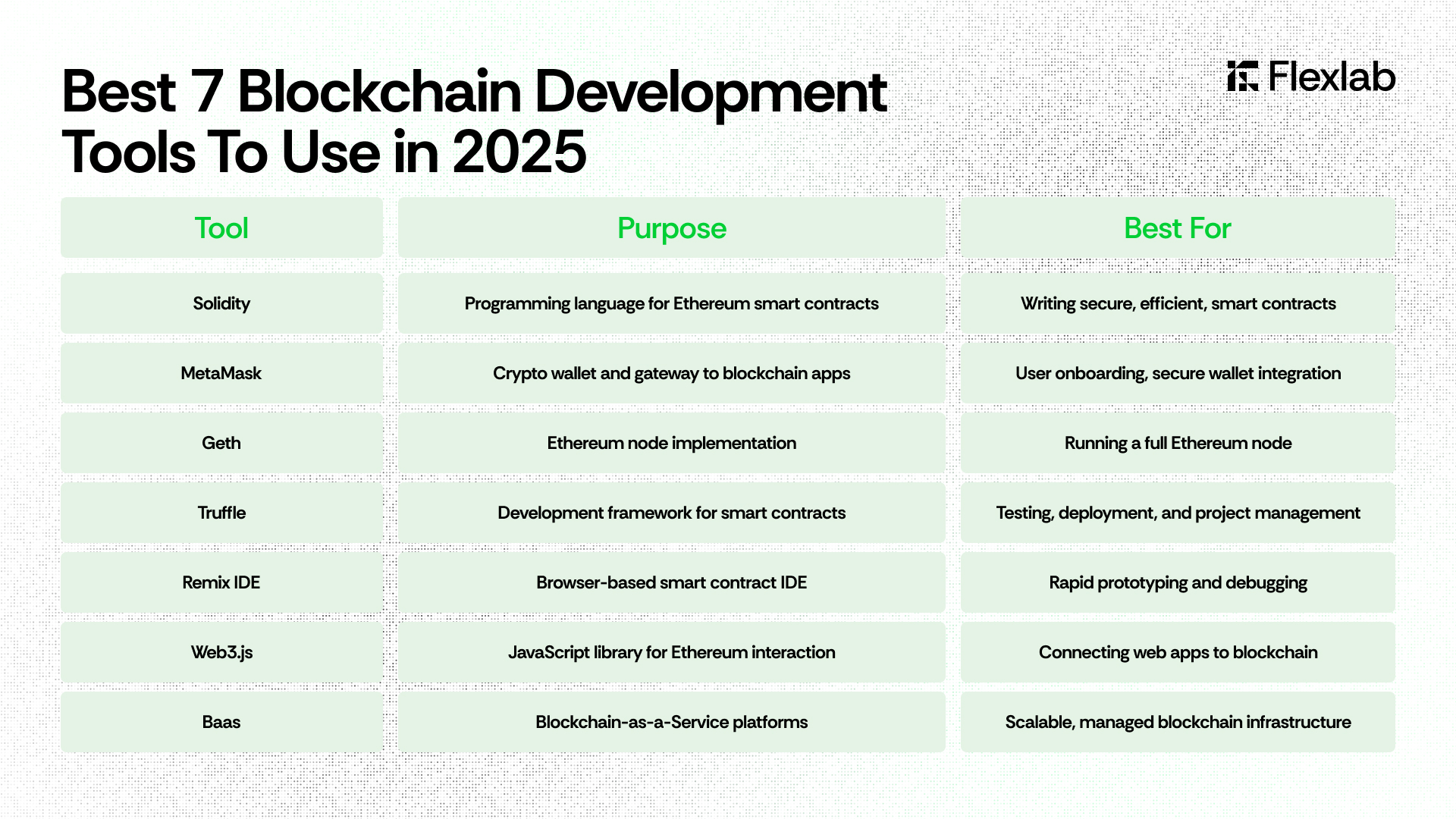 Best 7 Blockchain Development Tools To Use in 2025

Flexlab

| Tool | Purpose | Best For |
|---|---|---|
| Solidity | Programming language for Ethereum smart contracts | Writing secure, efficient, smart contracts |
| MetaMask | Crypto wallet and gateway to blockchain apps | User onboarding, secure wallet integration |
| Geth | Ethereum node implementation | Running a full Ethereum node |
| Truffle | Development framework for smart contracts | Testing, deployment, and project management |
| Remix IDE | Browser-based smart contract IDE | Rapid prototyping and debugging |
| Web3.js | JavaScript library for Ethereum interaction | Connecting web apps to blockchain |
| Baas | Blockchain-as-a-Service platforms | Scalable, managed blockchain infrastructure |